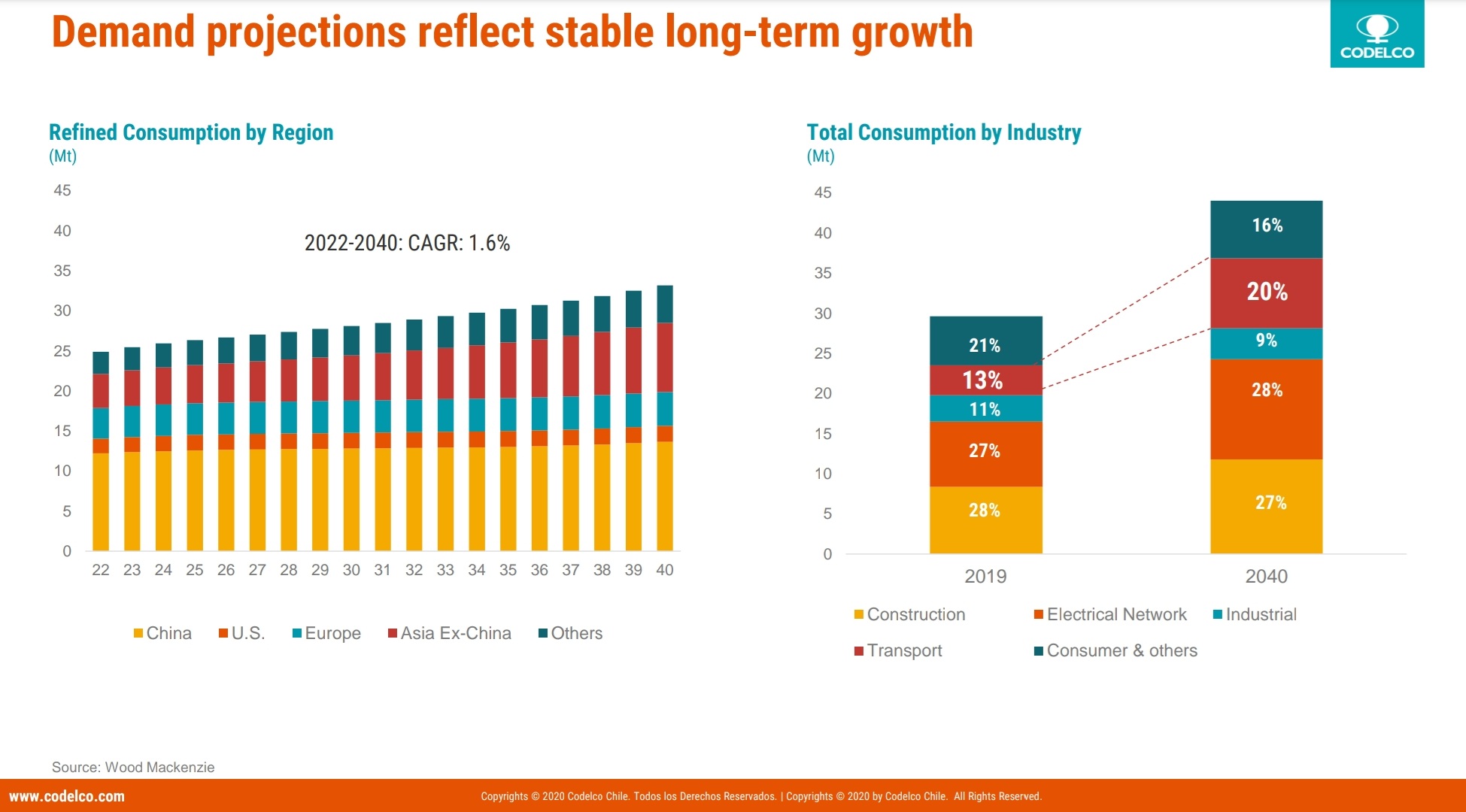 Demand projections reflect stable long-term growth

CODELCO

Refined Consumption by Region
(Mt)

45
40
35
30
25
20
15
10
5
0

2022-2040: CAGR: 1.6%

22 23 24 25 26 27 28 29 30 31 32 33 34 35 36 37 38 39 40

China U.S. Europe Asia Ex-China Others

Total Consumption by Industry
(Mt)

45
40
35
30
25
20
15
10
5
0

21%
13%
11%
27%
28%

16%
20%
9%
28%
27%

2019 2040

Construction Electrical Network Industrial
Transport Consumer & others

Source: Wood Mackenzie

www.codelco.com

Copyrights © 2020 Codelco Chile. Todos los Derechos Reservados. | Copyrights © 2020 by Codelco Chile. All Rights Reserved.